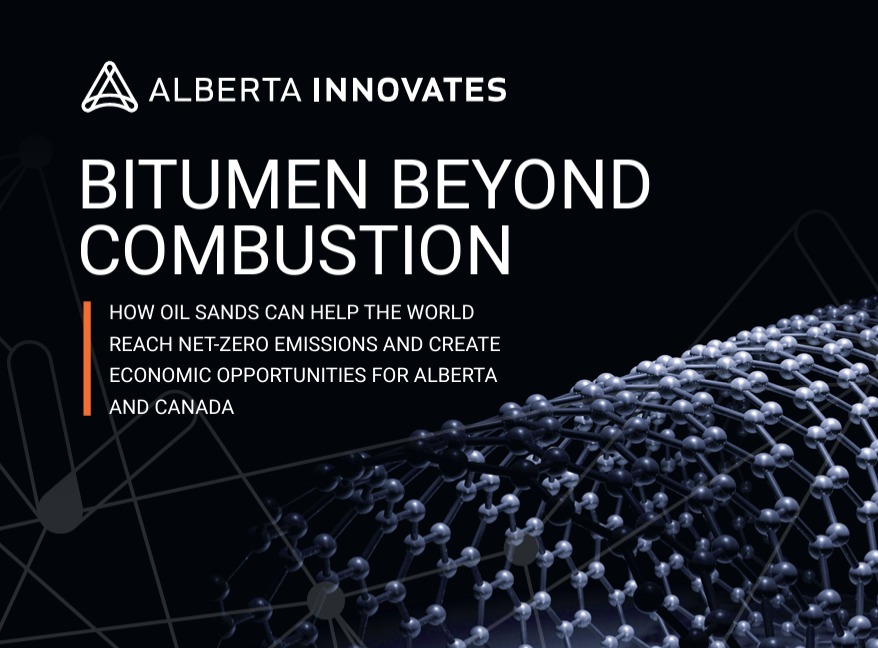 ALBERTA INNOVATES

BITUMEN BEYOND COMBUSTION

HOW OIL SANDS CAN HELP THE WORLD REACH NET-ZERO EMISSIONS AND CREATE ECONOMIC OPPORTUNITIES FOR ALBERTA AND CANADA